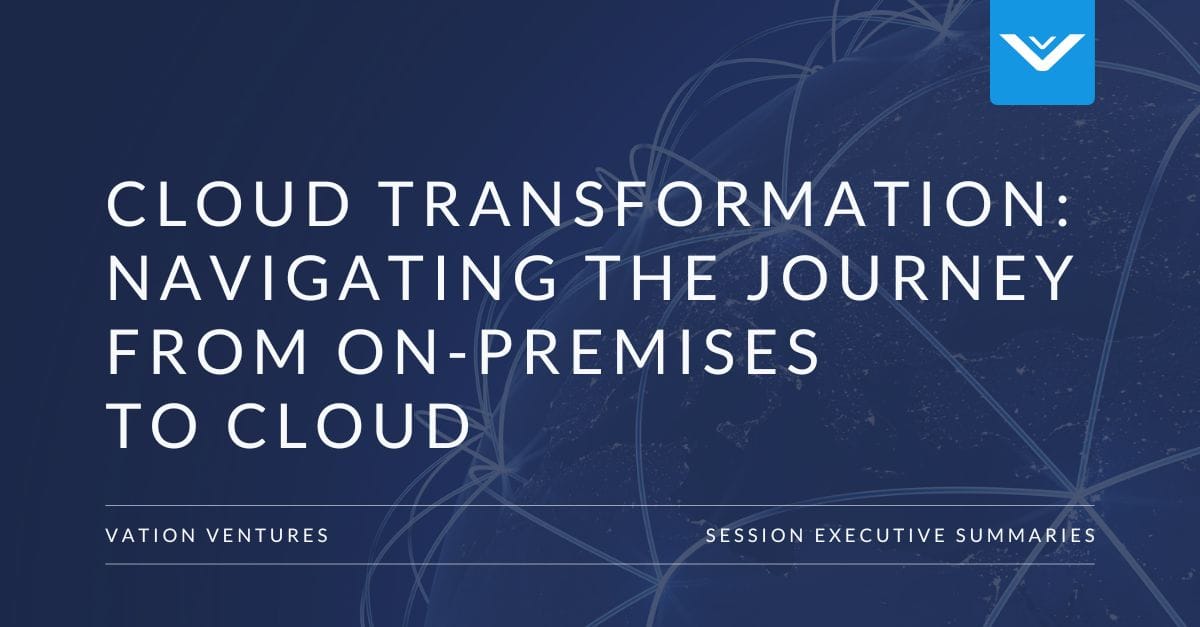 CLOUD TRANSFORMATION: NAVIGATING THE JOURNEY FROM ON-PREMISES TO CLOUD

VATION VENTURES

SESSION EXECUTIVE SUMMARIES